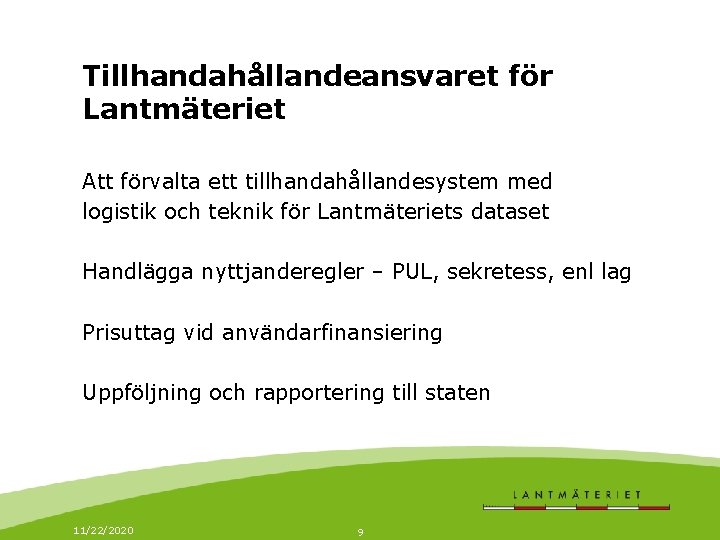 Tillhandahållandeansvaret för Lantmäteriet

Att förvalta ett tillhandahållandesystem med logistik och teknik för Lantmäteriets dataset

Handlägga nyttjanderegler – PUL, sekretess, enl lag

Prisuttag vid användarfinansiering

Uppföljning och rapportering till staten

LANTMÄTERIET

11/22/2020

9